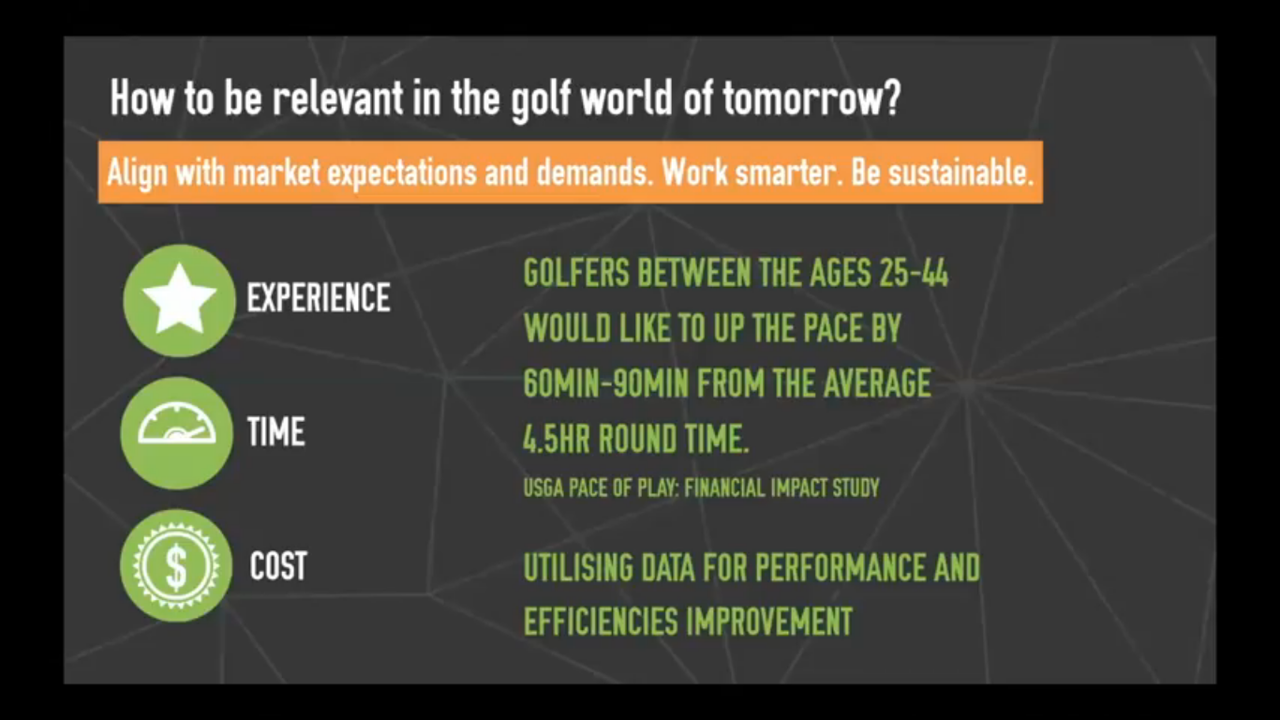 How to be relevant in the golf world of tomorrow?

Align with market expectations and demands. Work smarter. Be sustainable.

EXPERIENCE

TIME

$

COST

GOLFERS BETWEEN THE AGES 25-44 WOULD LIKE TO UP THE PACE BY 60MIN-90MIN FROM THE AVERAGE 4.5HR ROUND TIME.

USGA PACE OF PLAY: FINANCIAL IMPACT STUDY

UTILISING DATA FOR PERFORMANCE AND EFFICIENCIES IMPROVEMENT